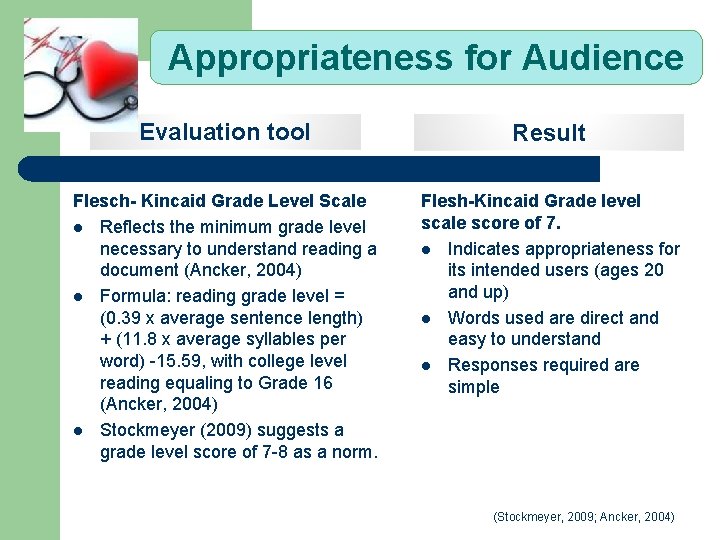 Appropriateness for Audience

Evaluation tool

Flesch- Kincaid Grade Level Scale

- Reflects the minimum grade level necessary to understand reading a document (Ancker, 2004)
- Formula: reading grade level = (0.39 x average sentence length) + (11.8 x average syllables per word) -15.59, with college level reading equaling to Grade 16 (Ancker, 2004)
- Stockmeyer (2009) suggests a grade level score of 7-8 as a norm.

Result

Flesh-Kincaid Grade level scale score of 7.

- Indicates appropriateness for its intended users (ages 20 and up)
- Words used are direct and easy to understand
- Responses required are simple

(Stockmeyer, 2009; Ancker, 2004)